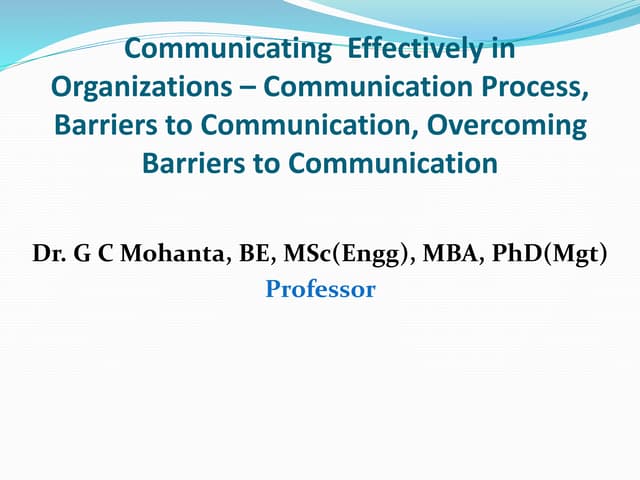 Communicating  Effectively in Organizations – Communication Process, Barriers to Communication, Overcoming Barriers to Communication

Dr. G C Mohanta, BE, MSc(Engg), MBA, PhD(Mgt)
Professor